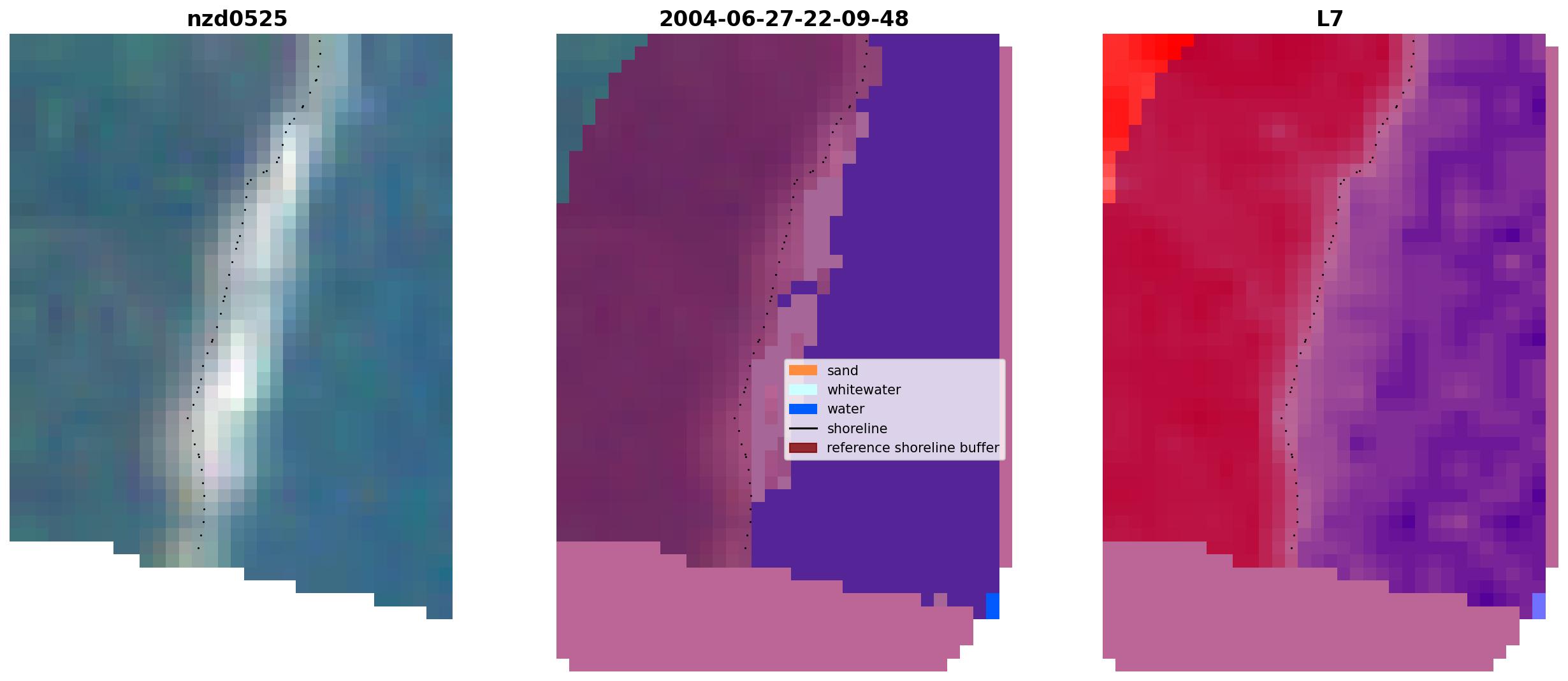 nzd0525

2004-06-27-22-09-48

L7

sand
whitewater
water
shoreline
reference shoreline buffer